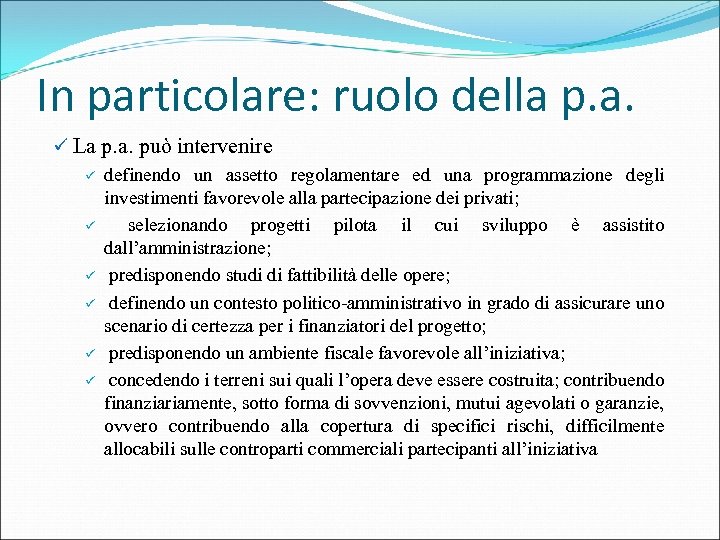 In particolare: ruolo della p.a.

✓ La p.a. può intervenire

✓ definendo un assetto regolamentare ed una programmazione degli investimenti favorevole alla partecipazione dei privati;

✓ selezionando progetti pilota il cui sviluppo è assistito dall'amministrazione;

✓ predisponendo studi di fattibilità delle opere;

✓ definendo un contesto politico-amministrativo in grado di assicurare uno scenario di certezza per i finanziatori del progetto;

✓ predisponendo un ambiente fiscale favorevole all'iniziativa;

✓ concedendo i terreni sui quali l'opera deve essere costruita; contribuendo finanziariamente, sotto forma di sovvenzioni, mutui agevolati o garanzie, ovvero contribuendo alla copertura di specifici rischi, difficilmente allocabili sulle controparti commerciali partecipanti all'iniziativa